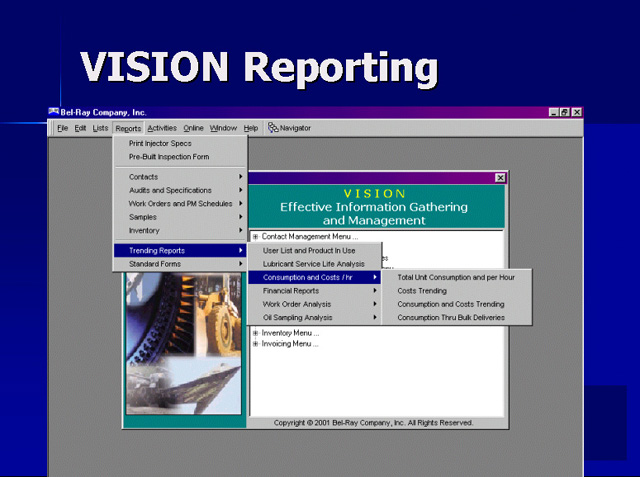 VISION Reporting

Bel-Ray Company, Inc.

File Edit Lists Reports Activities Online Window Help Navigator

Print Injector Specs
Pre-Built Inspection Form

Contacts
Audits and Specifications
Work Orders and PM Schedules
Samples
Inventory

Trending Reports
Standard Forms

VISION
Effective Information Gathering and Management

Contact Management Menu ...

User List and Product In Use
Lubricant Service Life Analysis
Consumption and Costs / hr
Financial Reports
Work Order Analysis
Oil Sampling Analysis

Total Unit Consumption and per Hour
Costs Trending
Consumption and Costs Trending
Consumption Thru Bulk Deliveries

Inventory Menu ...
Invoicing Menu ...

Copyright © 2001 Bel-Ray Company, Inc. All Rights Reserved.